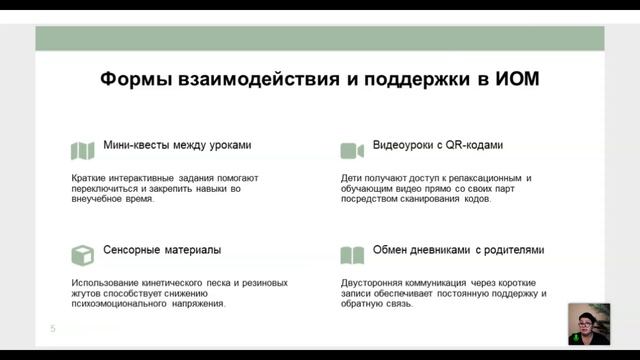 Формы взаимодействия и поддержки в ИОМ

Мини-квесты между уроками

Краткие интерактивные задания помогают переключиться и закрепить навыки во внеучебное время.

Видеоуроки с QR-кодами

Дети получают доступ к релаксационным и обучающим видео прямо со своих парт посредством сканирования кодов.

Сенсорные материалы

Использование кинетического песка и резиновых жгутов способствует снижению психоэмоционального напряжения.

Обмен дневниками с родителями

Двусторонняя коммуникация через короткие записи обеспечивает постоянную поддержку и обратную связь.

5